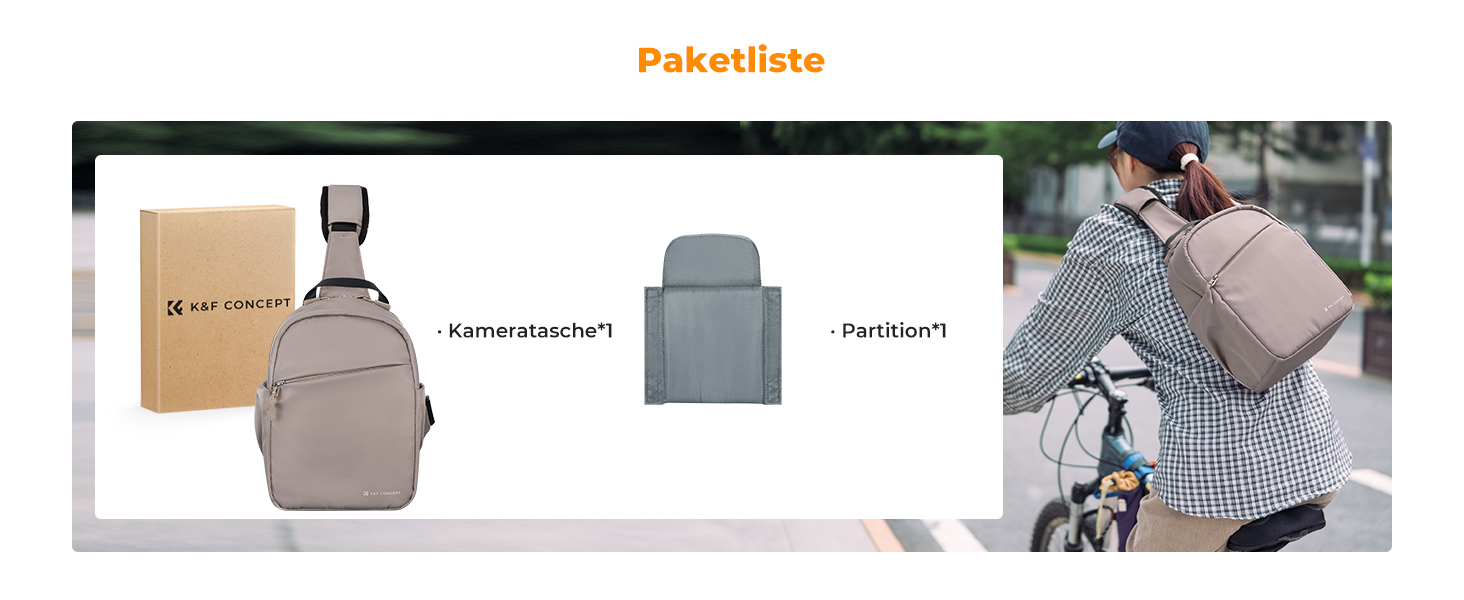 Paketliste

K&F CONCEPT

K&F CONCEPT

· Kameratasche*1

· Partition*1